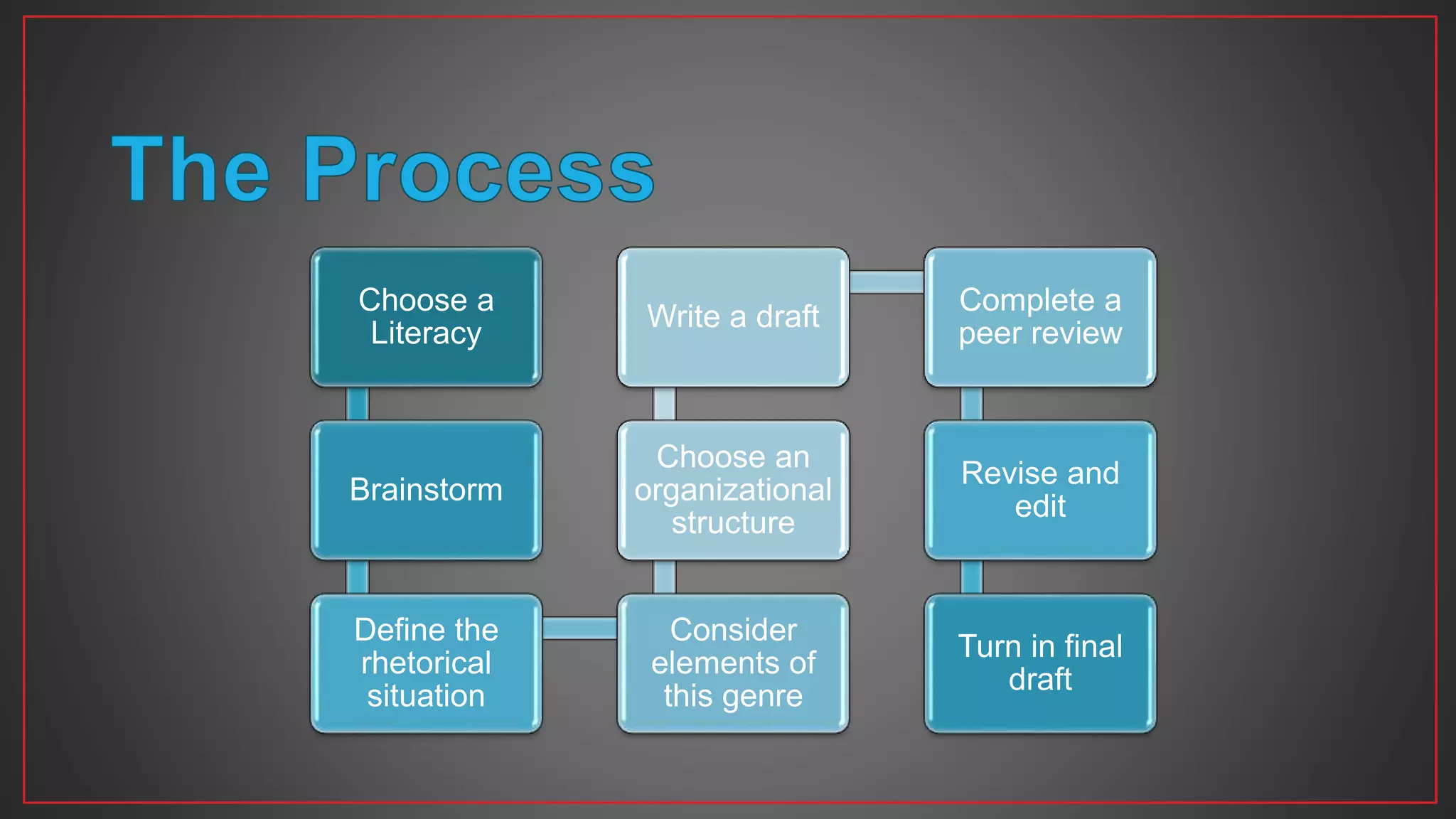 The Process

Choose a Literacy

Brainstorm

Define the rhetorical situation

Consider elements of this genre

Choose an organizational structure

Write a draft

Complete a peer review

Revise and edit

Turn in final draft